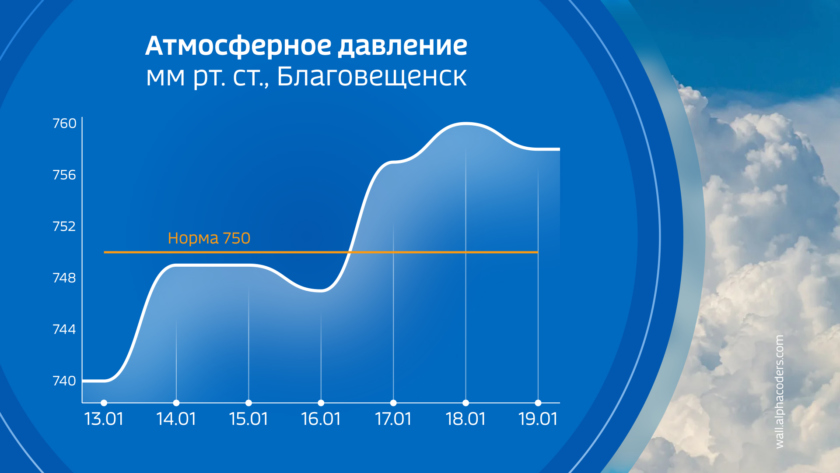 Атмосферное давление
мм рт. ст., Благовещенск

760
756
752
748
744
740

Норма 750

13.01
14.01
15.01
16.01
17.01
18.01
19.01

wall.alphacoders.com